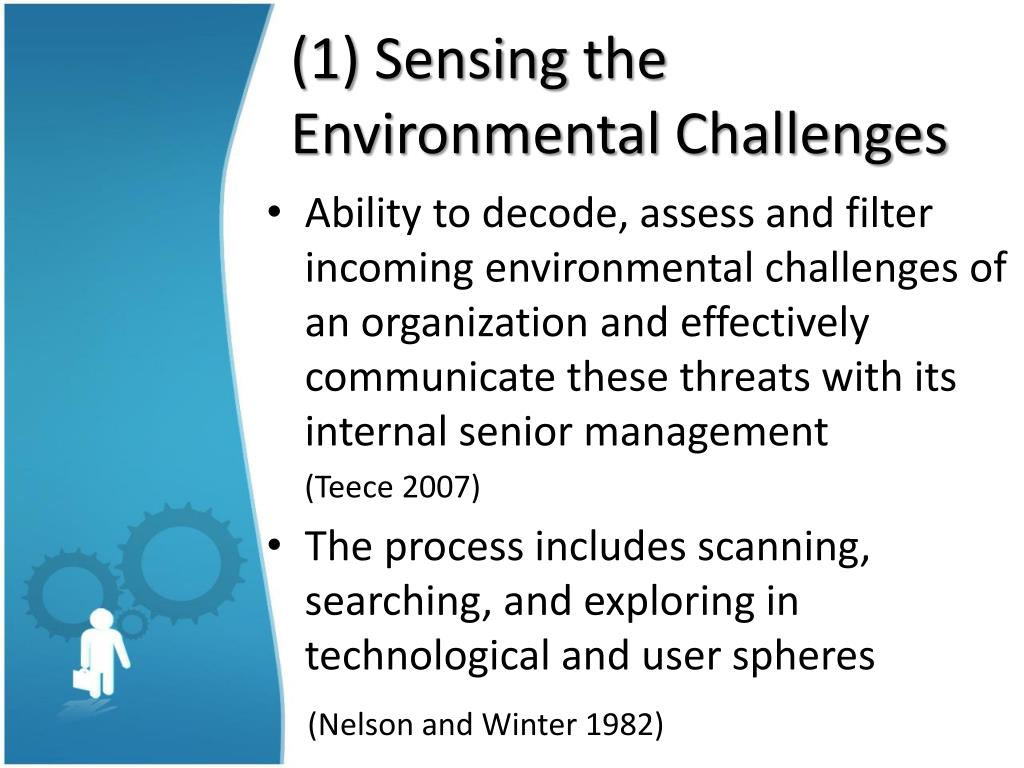 (1) Sensing the Environmental Challenges

• Ability to decode, assess and filter incoming environmental challenges of an organization and effectively communicate these threats with its internal senior management

(Teece 2007)

• The process includes scanning, searching, and exploring in technological and user spheres

(Nelson and Winter 1982)